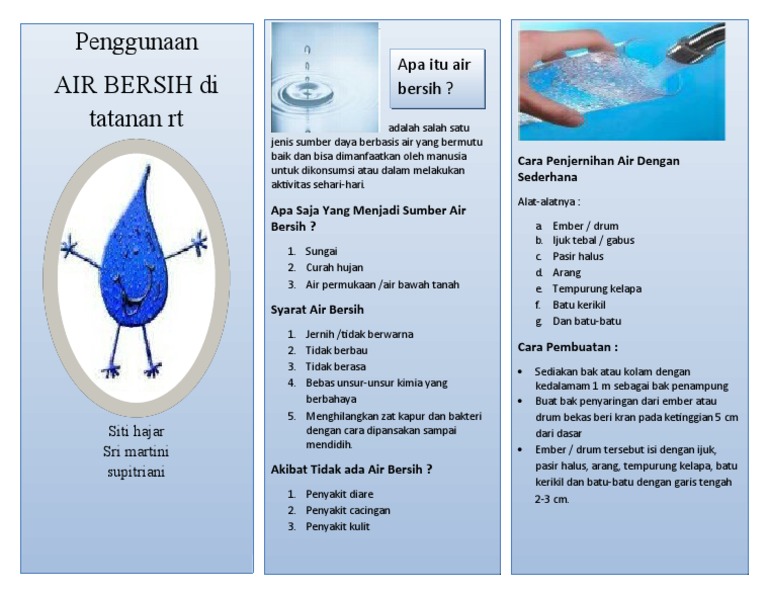 Penggunaan AIR BERSIH di tatanan rt

Siti hajar
Sri martini
supitriani

Apa itu air bersih ?

adalah salah satu jenis sumber daya berbasis air yang bermutu baik dan bisa dimanfaatkan oleh manusia untuk dikonsumsi atau dalam melakukan aktivitas sehari-hari.

Apa Saja Yang Menjadi Sumber Air Bersih ?

1. Sungai
2. Curah hujan
3. Air permukaan /air bawah tanah

Syarat Air Bersih

1. Jernih /tidak berwarna
2. Tidak berbau
3. Tidak berasa
4. Bebas unsur-unsur kimia yang berbahaya
5. Menghilangkan zat kapur dan bakteri dengan cara dipansakan sampai mendidih.

Akibat Tidak ada Air Bersih ?

1. Penyakit diare
2. Penyakit cacingan
3. Penyakit kulit

Cara Penjernihan Air Dengan Sederhana

Alat-alatnya :

a. Ember / drum
b. Ijuk tebal / gabus
c. Pasir halus
d. Arang
e. Tempurung kelapa
f. Batu kerikil
g. Dan batu-batu

Cara Pembuatan :

• Sediakan bak atau kolam dengan kedalamam 1 m sebagai bak penampung
• Buat bak penyaringan dari ember atau drum bekas beri kran pada ketinggian 5 cm dari dasar
• Ember / drum tersebut isi dengan ijuk, pasir halus, arang, tempurung kelapa, batu kerikil dan batu-batu dengan garis tengah 2-3 cm.